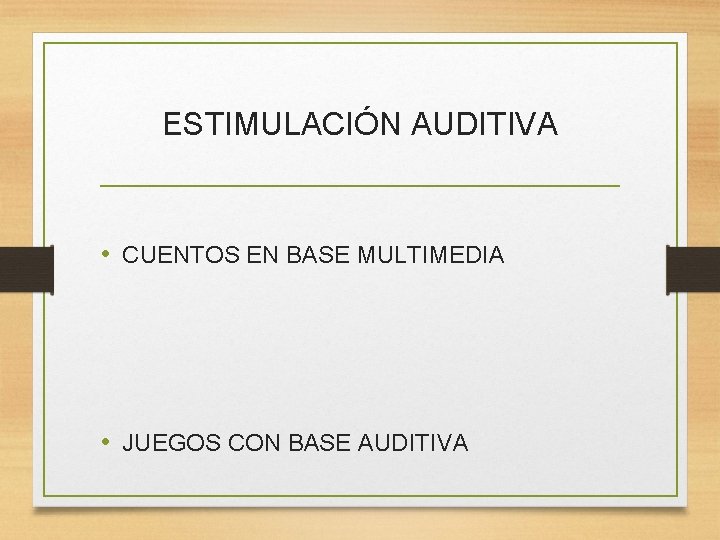 ESTIMULACIÓN AUDITIVA

• CUENTOS EN BASE MULTIMEDIA

• JUEGOS CON BASE AUDITIVA